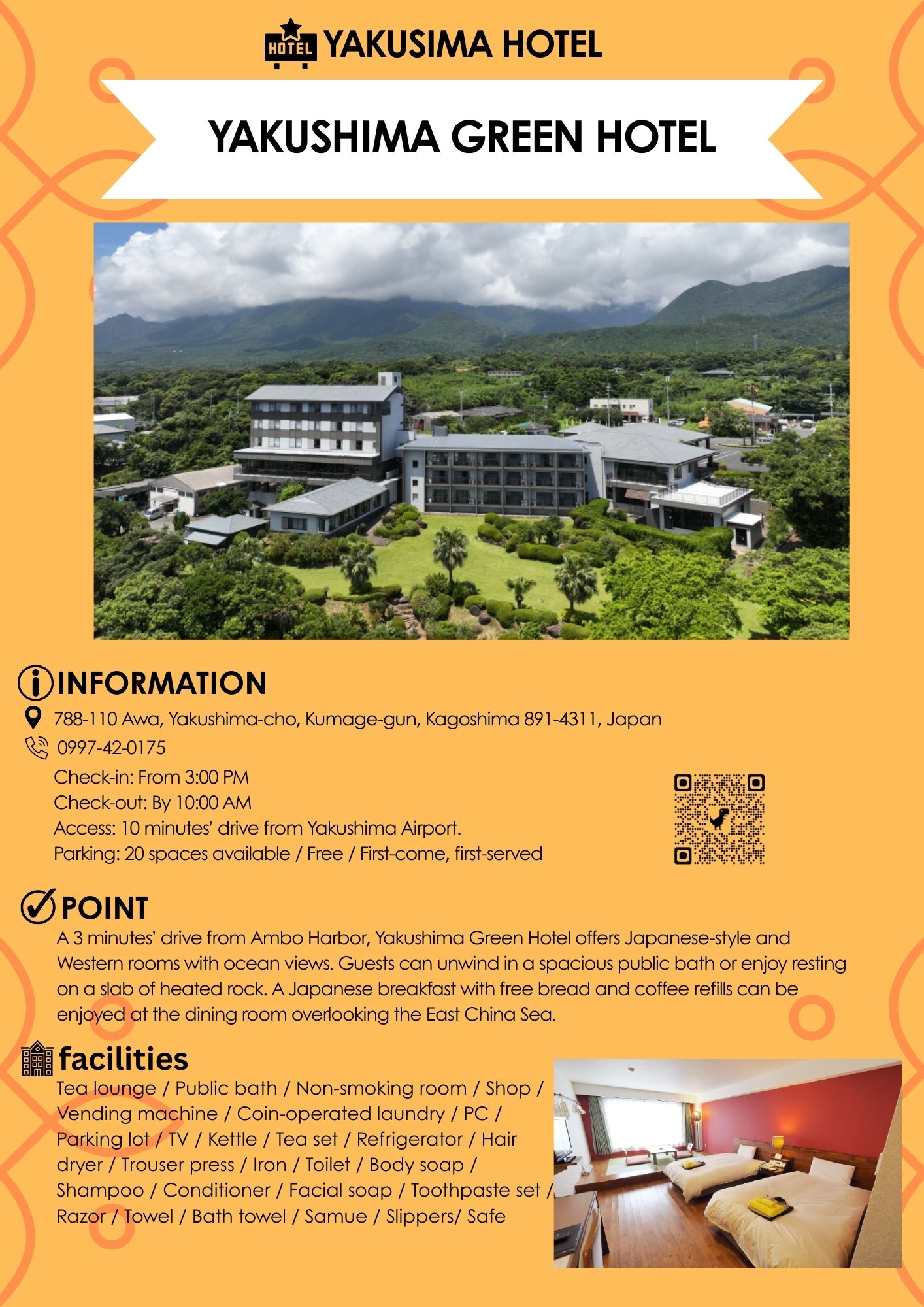 HOTEL YAKUSIMA HOTEL

YAKUSHIMA GREEN HOTEL

INFORMATION

788-110 Awa, Yakushima-cho, Kumage-gun, Kagoshima 891-4311, Japan

0997-42-0175

Check-in: From 3:00 PM
Check-out: By 10:00 AM
Access: 10 minutes' drive from Yakushima Airport.
Parking: 20 spaces available / Free / First-come, first-served

POINT

A 3 minutes' drive from Ambo Harbor, Yakushima Green Hotel offers Japanese-style and Western rooms with ocean views. Guests can unwind in a spacious public bath or enjoy resting on a slab of heated rock. A Japanese breakfast with free bread and coffee refills can be enjoyed at the dining room overlooking the East China Sea.

facilities

Tea lounge / Public bath / Non-smoking room / Shop / Vending machine / Coin-operated laundry / PC / Parking lot / TV / Kettle / Tea set / Refrigerator / Hair dryer / Trouser press / Iron / Toilet / Body soap / Shampoo / Conditioner / Facial soap / Toothpaste set / Razor / Towel / Bath towel / Samue / Slippers/ Safe